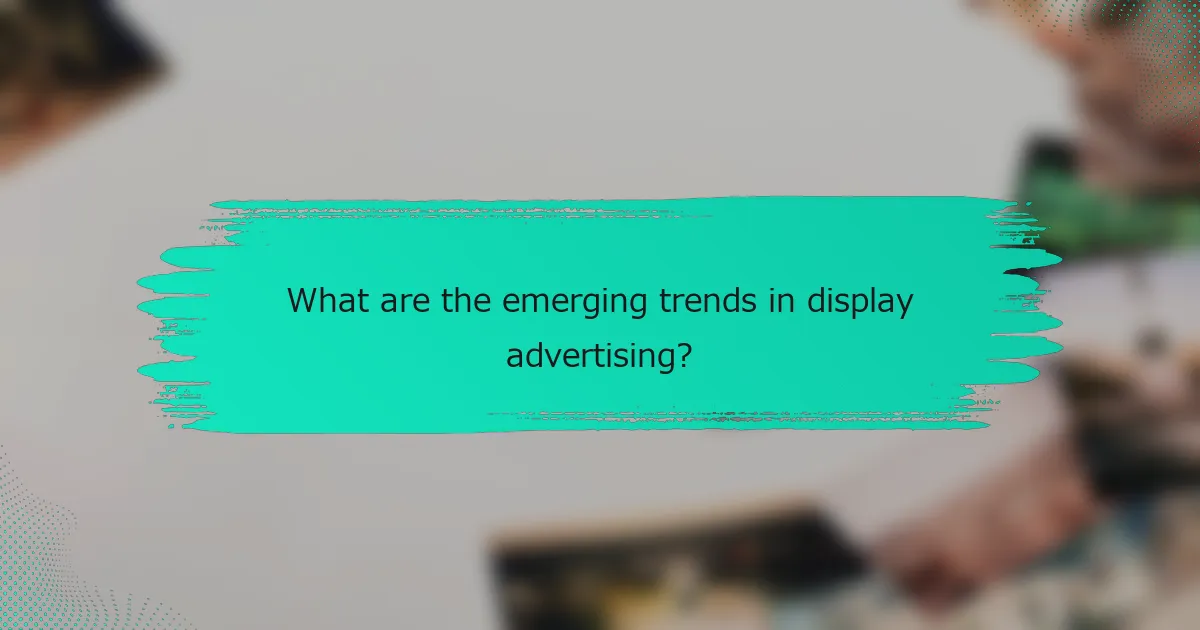 What are the emerging trends in display advertising?